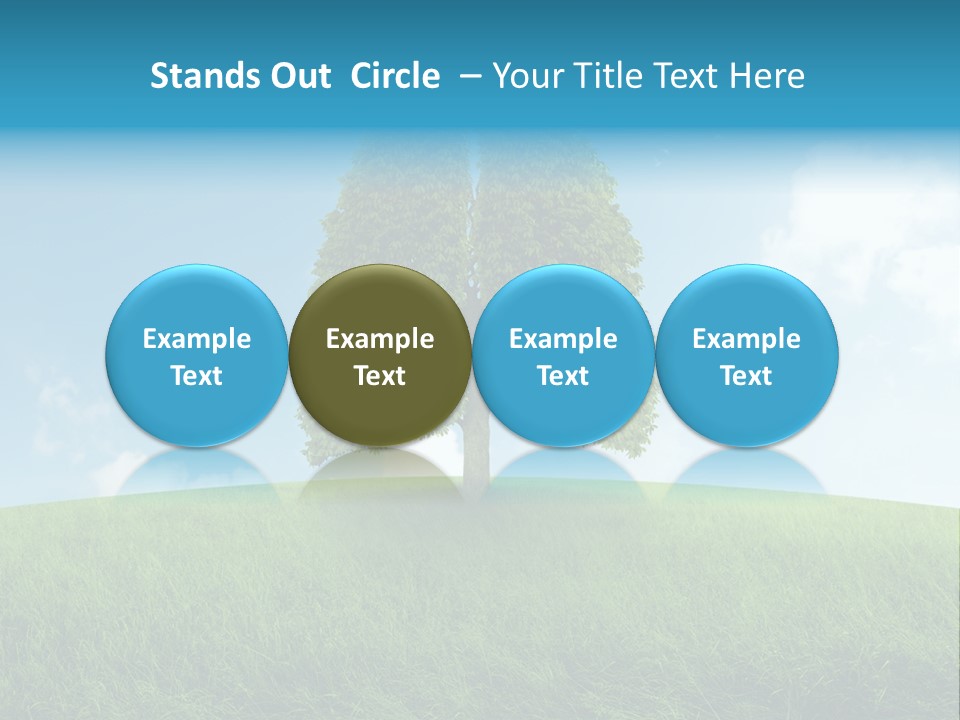 Stands Out Circle – Your Title Text Here

Example Text

Example Text

Example Text

Example Text